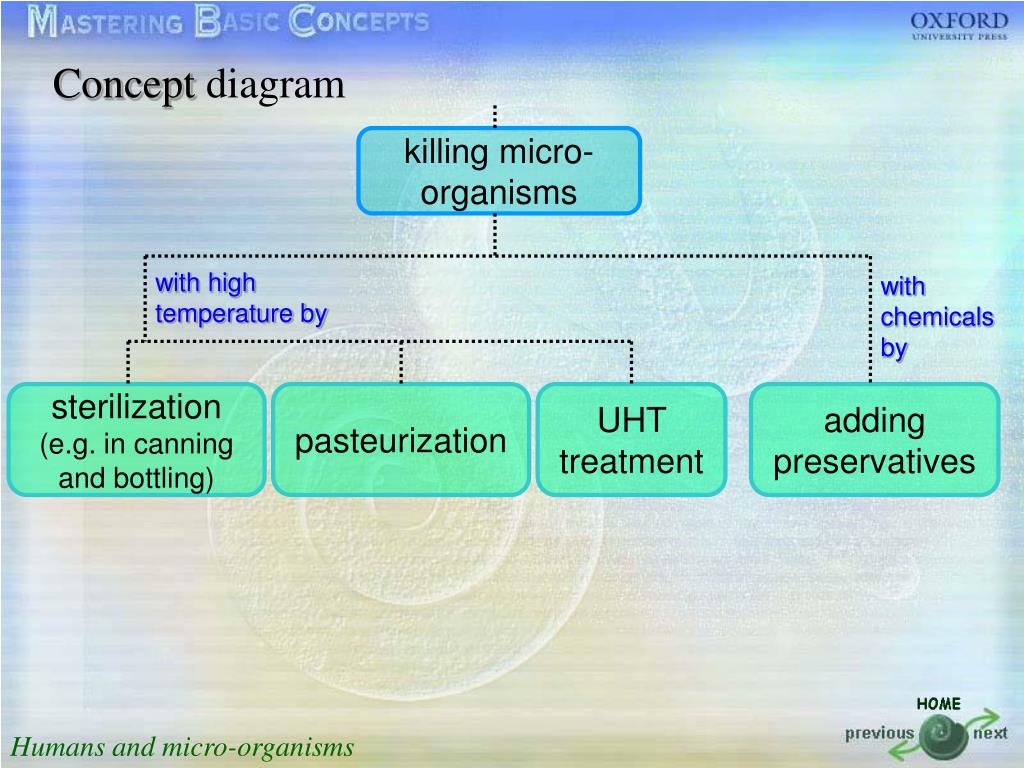 MASTERING BASIC CONCEPTS

OXFORD
UNIVERSITY PRESS

Concept diagram

killing micro-organisms

with high temperature by

with chemicals by

sterilization
(e.g. in canning and bottling)

pasteurization

UHT treatment

adding preservatives

HOME

previous

next

Humans and micro-organisms